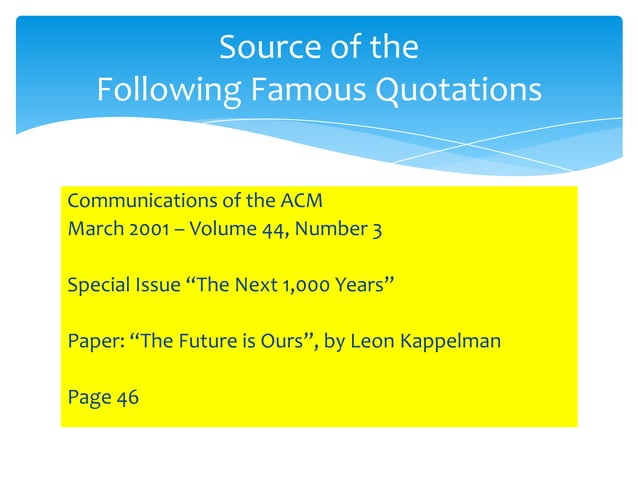 Source of the
Following Famous Quotations

Communications of the ACM
March 2001 – Volume 44, Number 3

Special Issue “The Next 1,000 Years”

Paper: “The Future is Ours”, by Leon Kappelman

Page 46